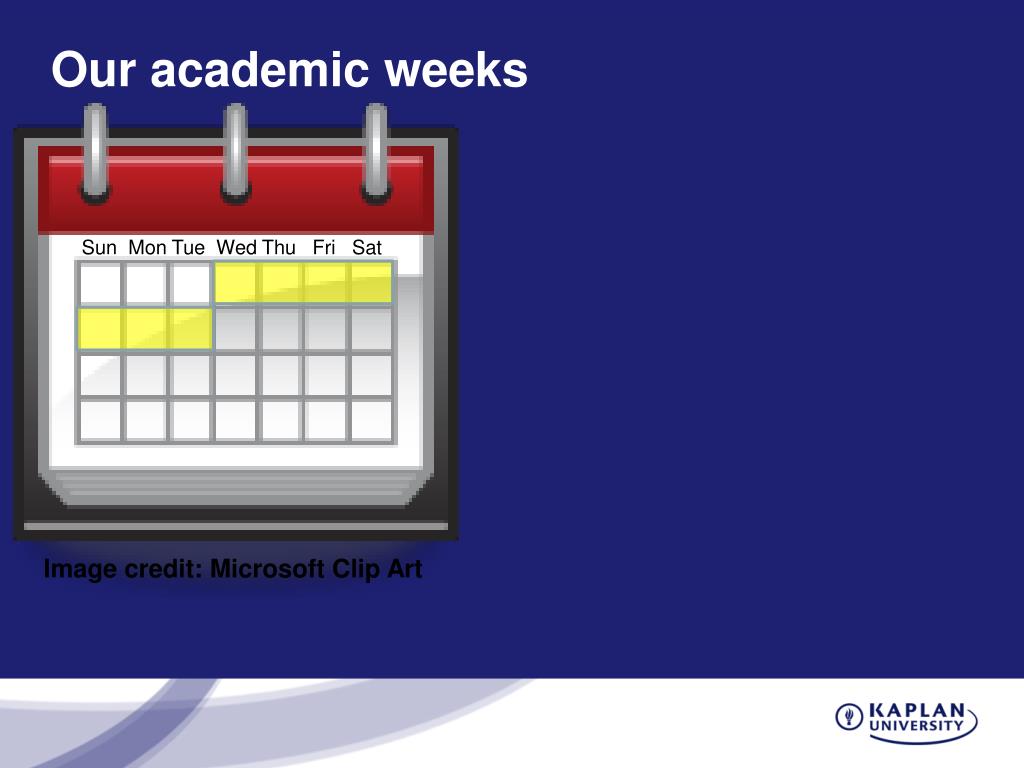 Our academic weeks

Sun Mon Tue Wed Thu Fri Sat

Image credit: Microsoft Clip Art

KAPLAN UNIVERSITY